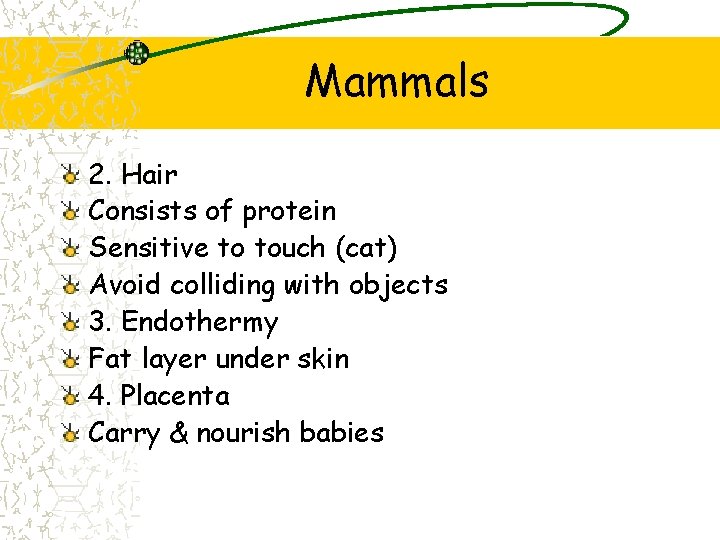 Mammals

2. Hair
Consists of protein
Sensitive to touch (cat)
Avoid colliding with objects
3. Endothermy
Fat layer under skin
4. Placenta
Carry & nourish babies